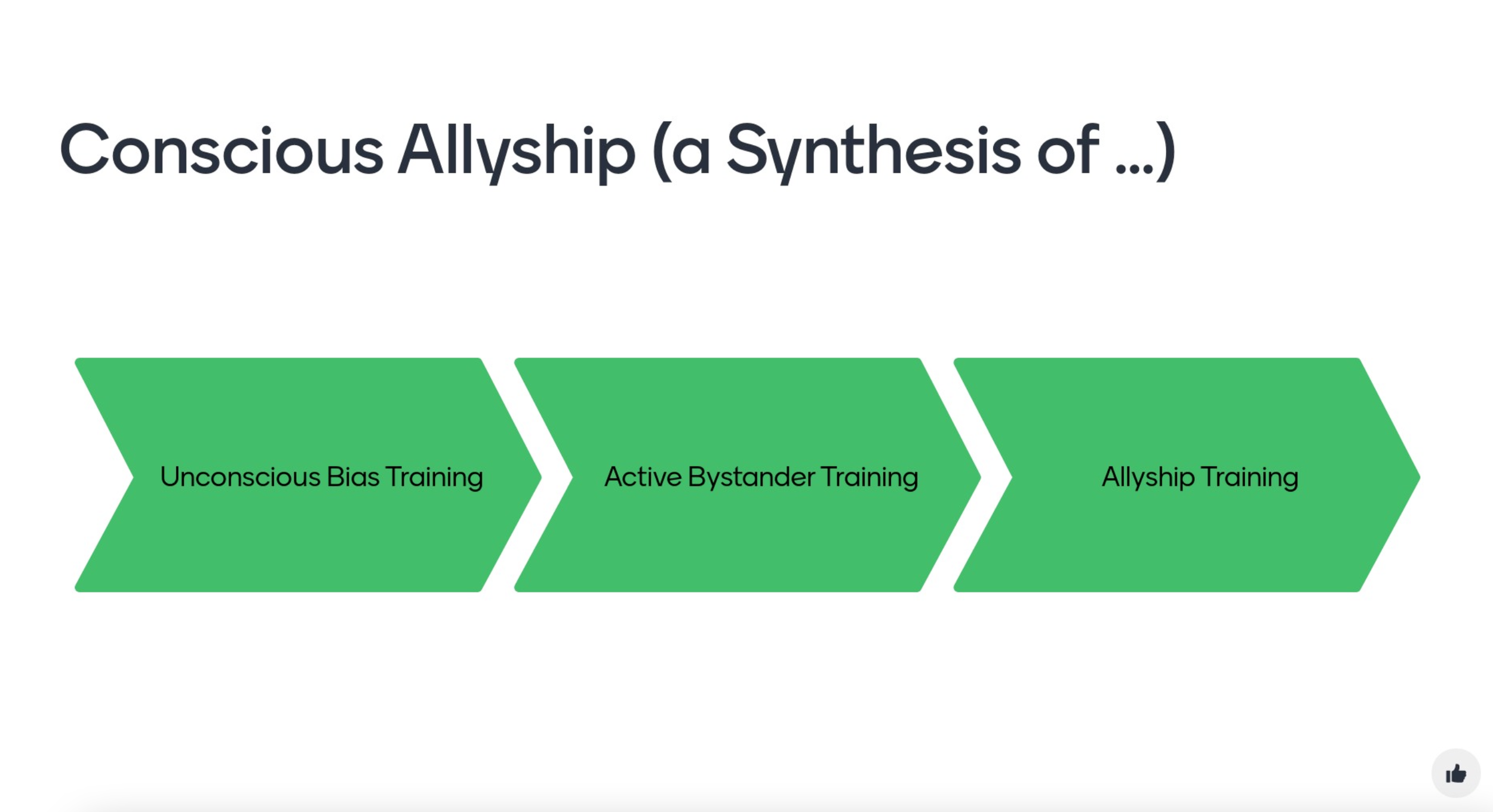 Conscious Allyship (a Synthesis of ...)

Unconscious Bias Training

Active Bystander Training

Allyship Training